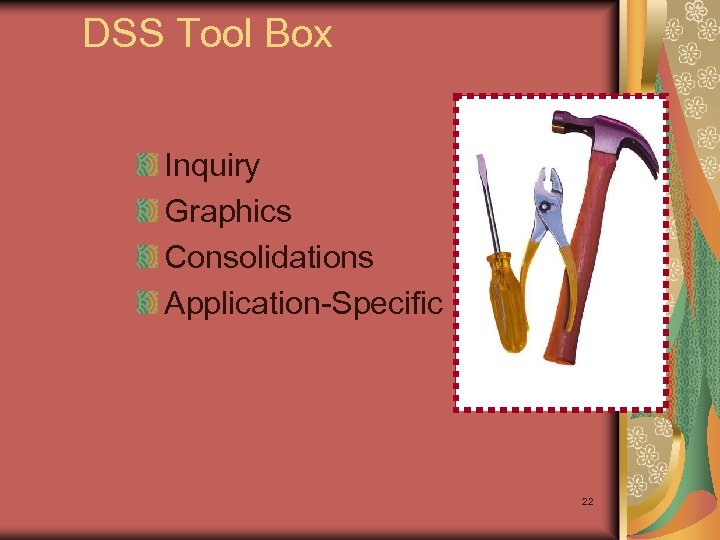 DSS Tool Box

Inquiry
Graphics
Consolidations
Application-Specific

22